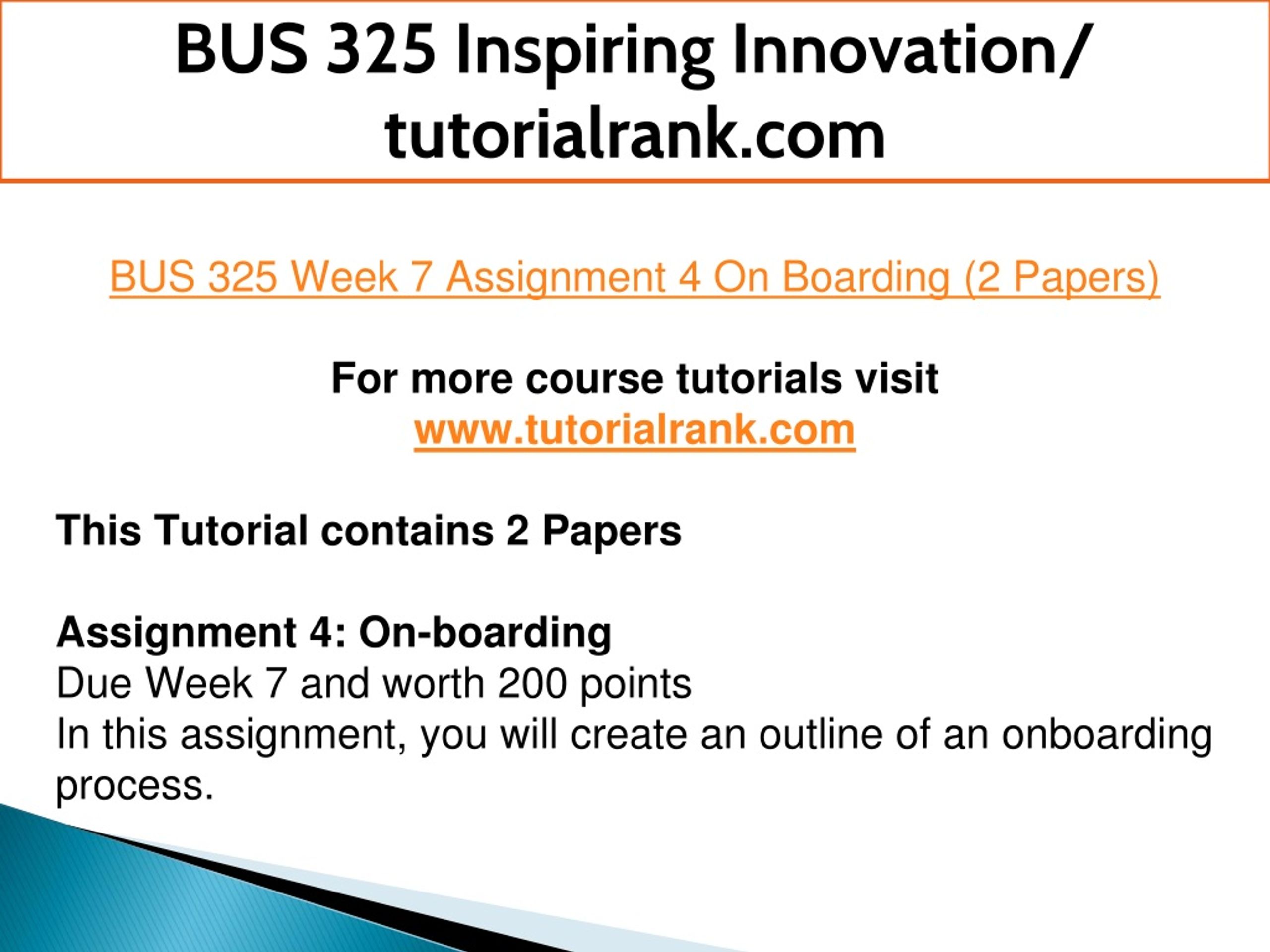 BUS 325 Inspiring Innovation/ tutorialrank.com

BUS 325 Week 7 Assignment 4 On Boarding (2 Papers)

For more course tutorials visit
www.tutorialrank.com

This Tutorial contains 2 Papers

Assignment 4: On-boarding
Due Week 7 and worth 200 points
In this assignment, you will create an outline of an onboarding process.